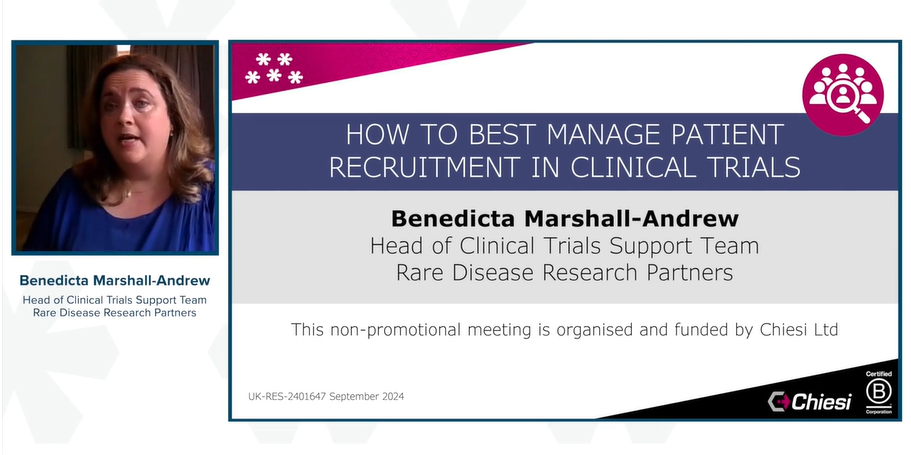 Benedicta Marshall-Andrew
Head of Clinical Trials Support Team
Rare Disease Research Partners

HOW TO BEST MANAGE PATIENT RECRUITMENT IN CLINICAL TRIALS

Benedicta Marshall-Andrew
Head of Clinical Trials Support Team
Rare Disease Research Partners

This non-promotional meeting is organised and funded by Chiesi Ltd

UK-RES-2401647 September 2024

Chiesi

Certified
B
Corporation